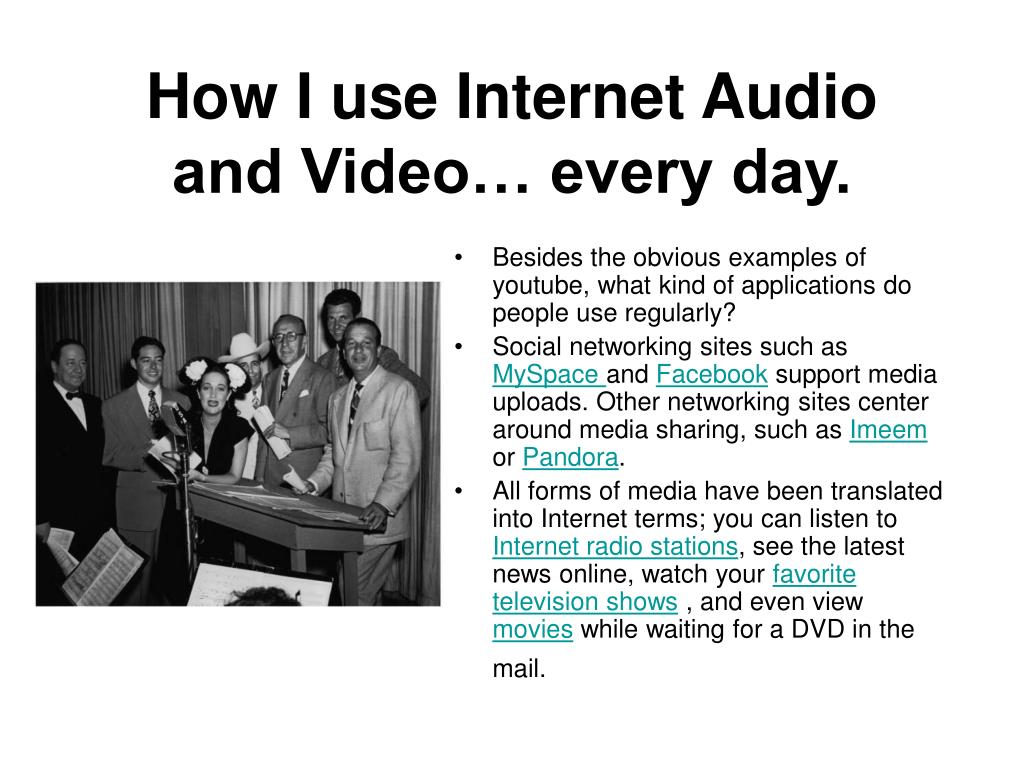 How I use Internet Audio and Video… every day.

• Besides the obvious examples of youtube, what kind of applications do people use regularly?
• Social networking sites such as MySpace and Facebook support media uploads. Other networking sites center around media sharing, such as Imeem or Pandora.
• All forms of media have been translated into Internet terms; you can listen to Internet radio stations, see the latest news online, watch your favorite television shows , and even view movies while waiting for a DVD in the mail.